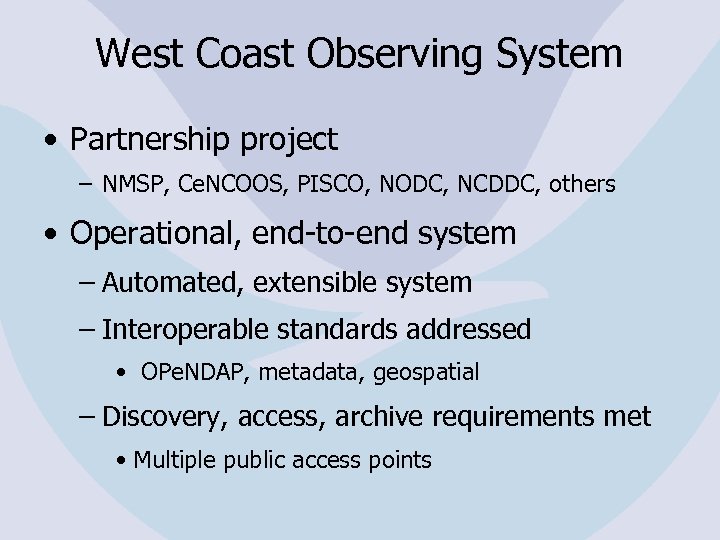 West Coast Observing System

• Partnership project
  – NMSP, CeNCOOS, PISCO, NODC, NCDDC, others

• Operational, end-to-end system
  – Automated, extensible system
  – Interoperable standards addressed
    • OPeNDAP, metadata, geospatial
  – Discovery, access, archive requirements met
    • Multiple public access points